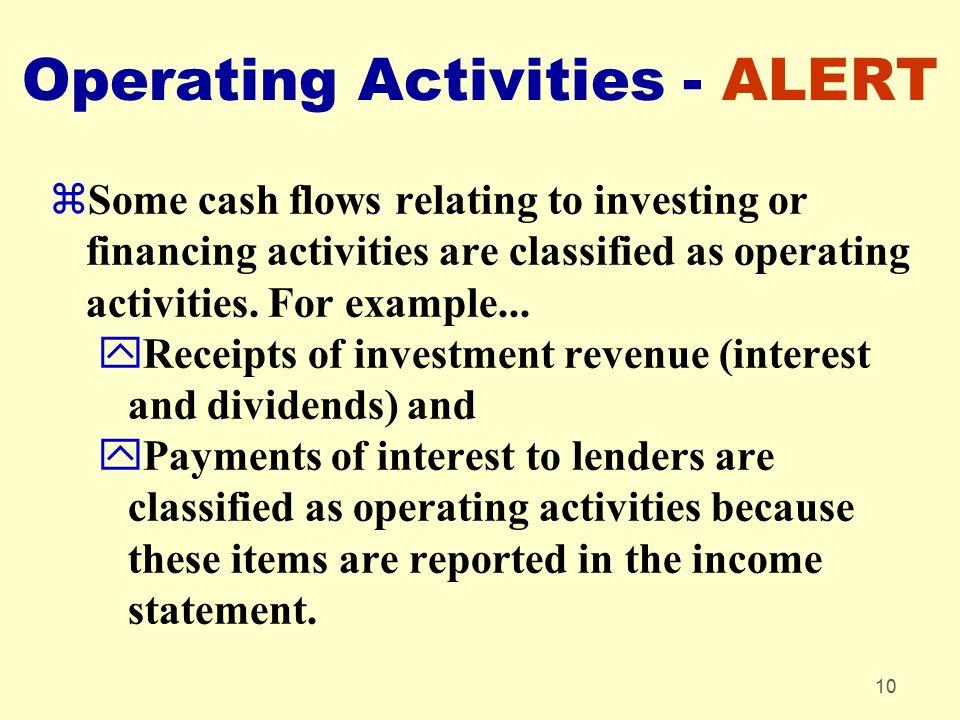 Operating Activities - ALERT

⌘Some cash flows relating to investing or financing activities are classified as operating activities. For example...

☒Receipts of investment revenue (interest and dividends) and

☒Payments of interest to lenders are classified as operating activities because these items are reported in the income statement.

10